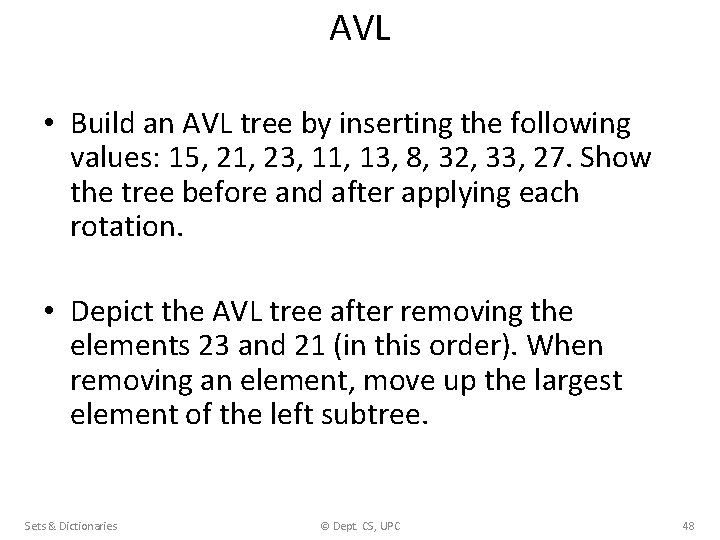 AVL

• Build an AVL tree by inserting the following values: 15, 21, 23, 11, 13, 8, 32, 33, 27. Show the tree before and after applying each rotation.

• Depict the AVL tree after removing the elements 23 and 21 (in this order). When removing an element, move up the largest element of the left subtree.

Sets & Dictionaries © Dept. CS, UPC 48